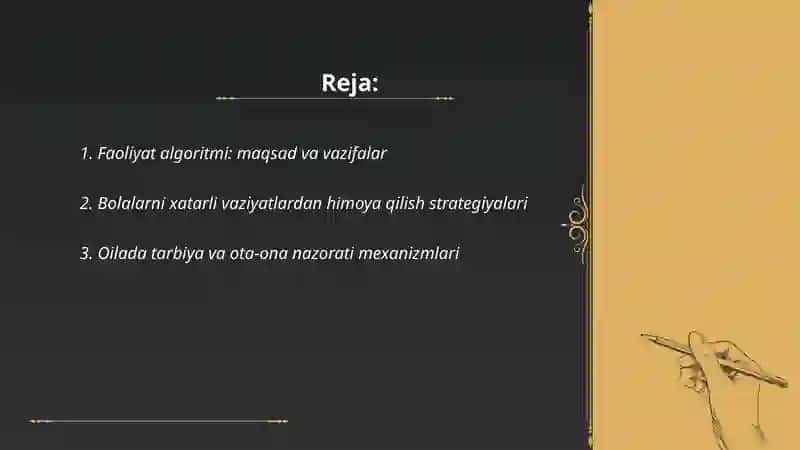 Reja:

1. Faoliyat algoritmi: maqsad va vazifalar

2. Bolalarni xatarli vaziyatlardan himoya qilish strategiyalari

3. Oilada tarbiya va ota-ona nazorati mexanizmlari